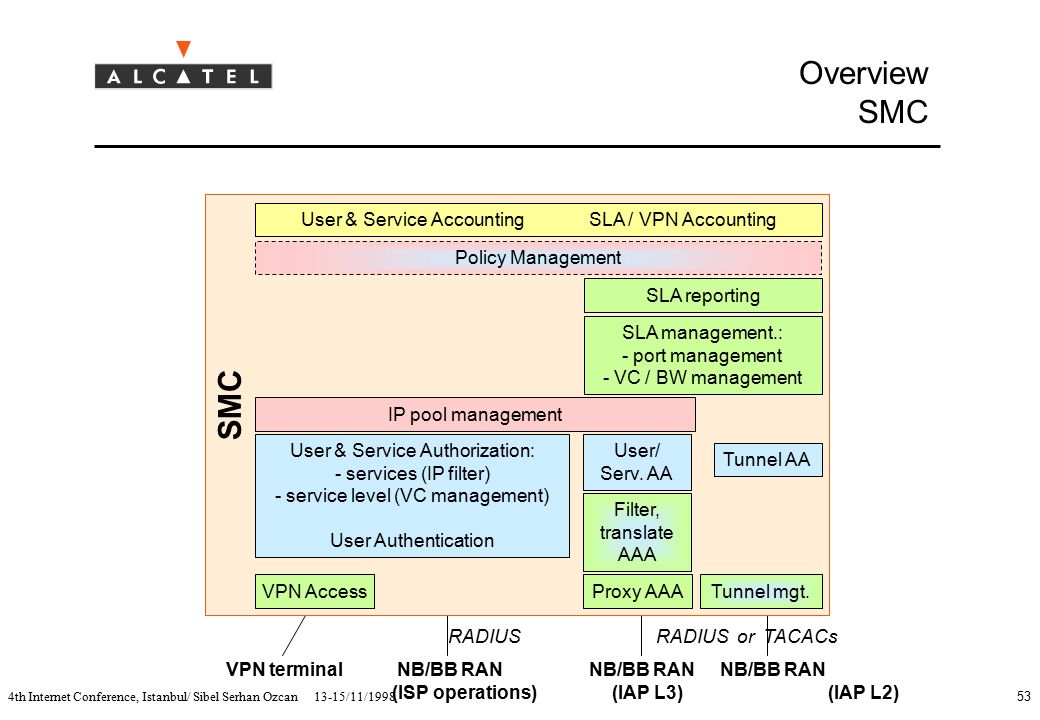 ALCATEL

Overview
SMC

SMC

User & Service Accounting SLA / VPN Accounting

Policy Management

SLA reporting

SLA management.:
- port management
- VC / BW management

IP pool management

User & Service Authorization:
- services (IP filter)
- service level (VC management)

User Authentication

User/
Serv. AA

Tunnel AA

Filter,
translate
AAA

VPN Access

Proxy AAA

Tunnel mgt.

RADIUS

RADIUS or TACACs

VPN terminal

NB/BB RAN
(ISP operations)

NB/BB RAN
(IAP L3)

NB/BB RAN
(IAP L2)

4th Internet Conference, Istanbul/ Sibel Serhan Ozcan 13-15/11/1998

53